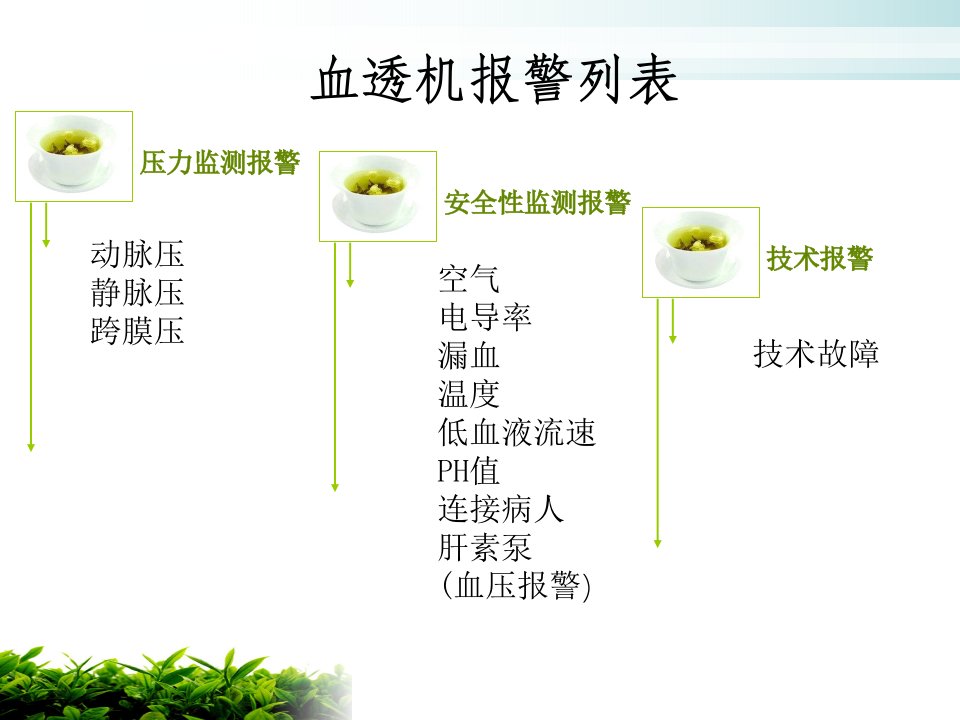 血透机报警列表

压力监测报警

动脉压
静脉压
跨膜压

安全性监测报警

空气
电导率
漏血
温度
低血液流速
PH值
连接病人
肝素泵
(血压报警)

技术报警

技术故障